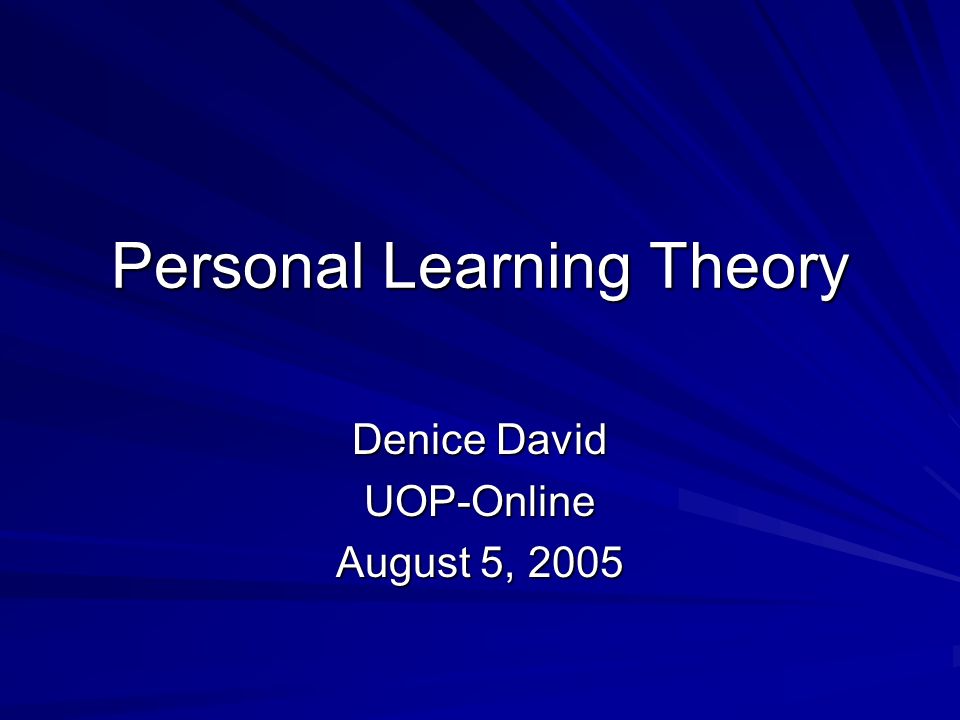 Personal Learning Theory

Denice David
UOP-Online
August 5, 2005